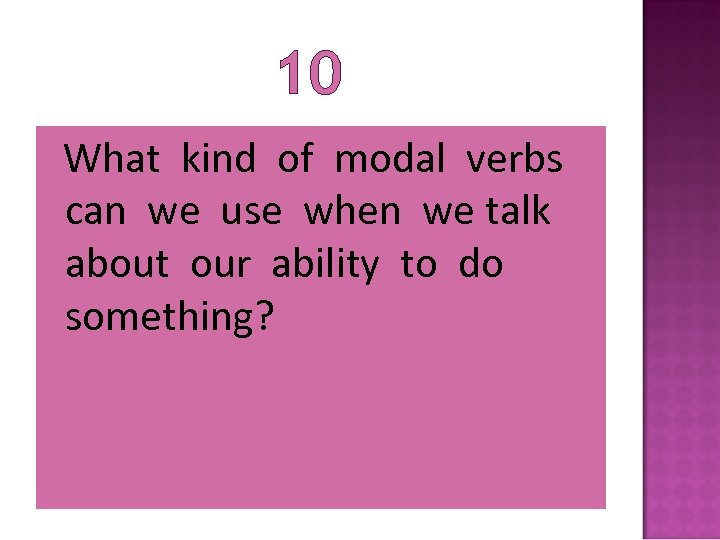 10

What kind of modal verbs can we use when we talk about our ability to do something?